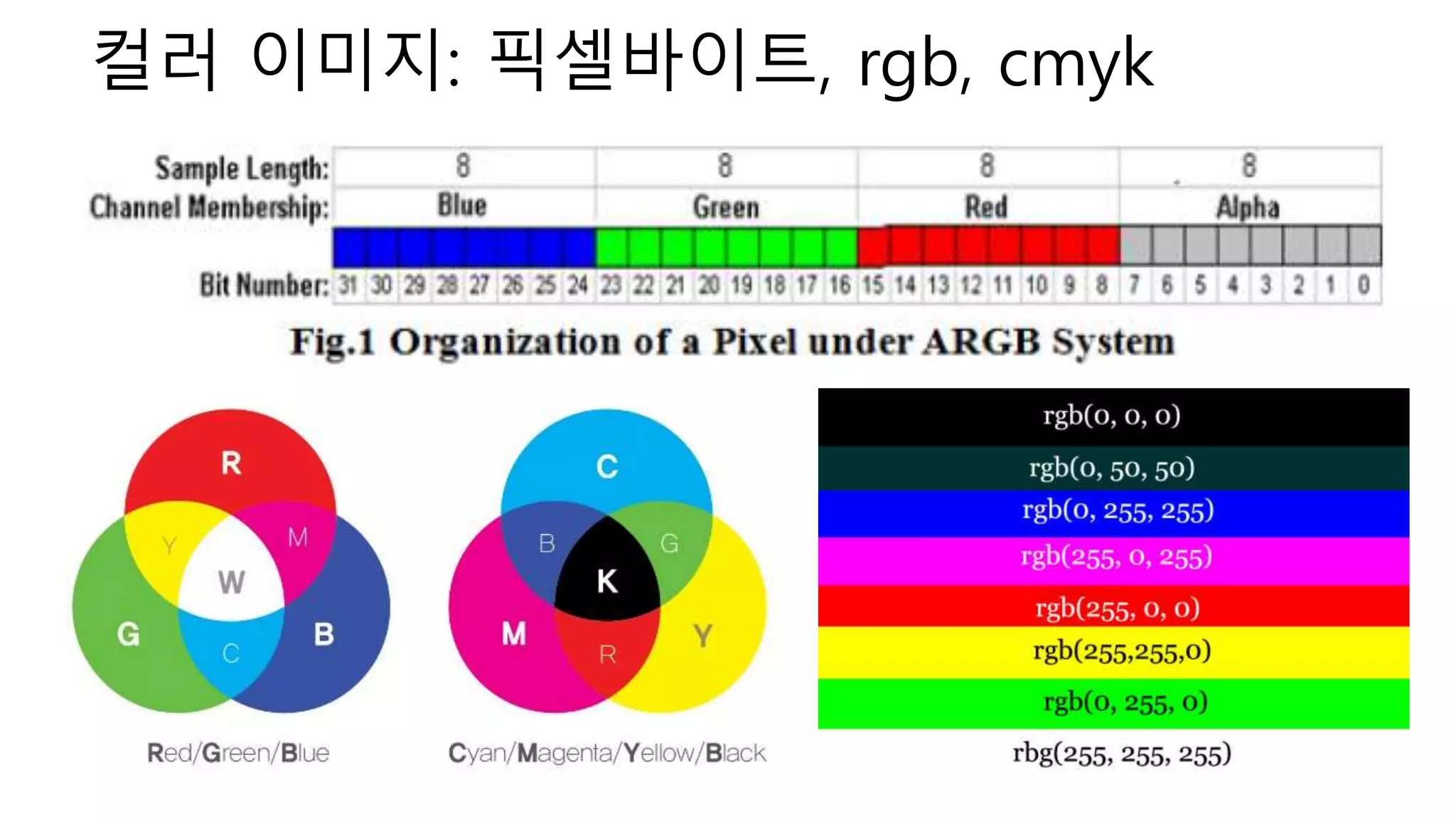 컬러 이미지: 픽셀바이트, rgb, cmyk

| Sample Length: | 8 | 8 | 8 | 8 |
|---|---|---|---|---|
| Channel Membership: | Blue | Green | Red | Alpha |

Bit Number: 31 30 29 28 27 26 25 24 23 22 21 20 19 18 17 16 15 14 13 12 11 10 9 8 7 6 5 4 3 2 1 0

Fig.1 Organization of a Pixel under ARGB System

R Y M W G C B

Red/Green/Blue

C B G K M R Y

Cyan/Magenta/Yellow/Black

rgb(0, 0, 0)
rgb(0, 50, 50)
rgb(0, 255, 255)
rgb(255, 0, 255)
rgb(255, 0, 0)
rgb(255,255,0)
rgb(0, 255, 0)
rbg(255, 255, 255)